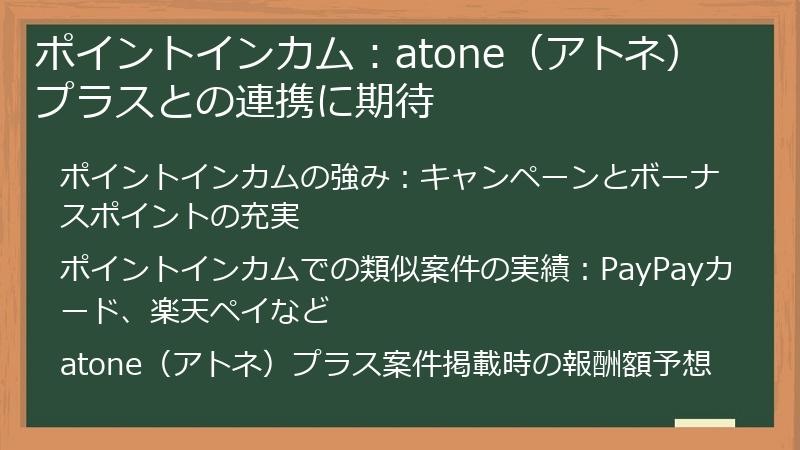 ポイントインカム：atone（アトネ）プラスとの連携に期待

ポイントインカムの強み：キャンペーンとボーナスポイントの充実

ポイントインカムでの類似案件の実績：PayPayカード、楽天ペイなど

atone（アトネ）プラス案件掲載時の報酬額予想